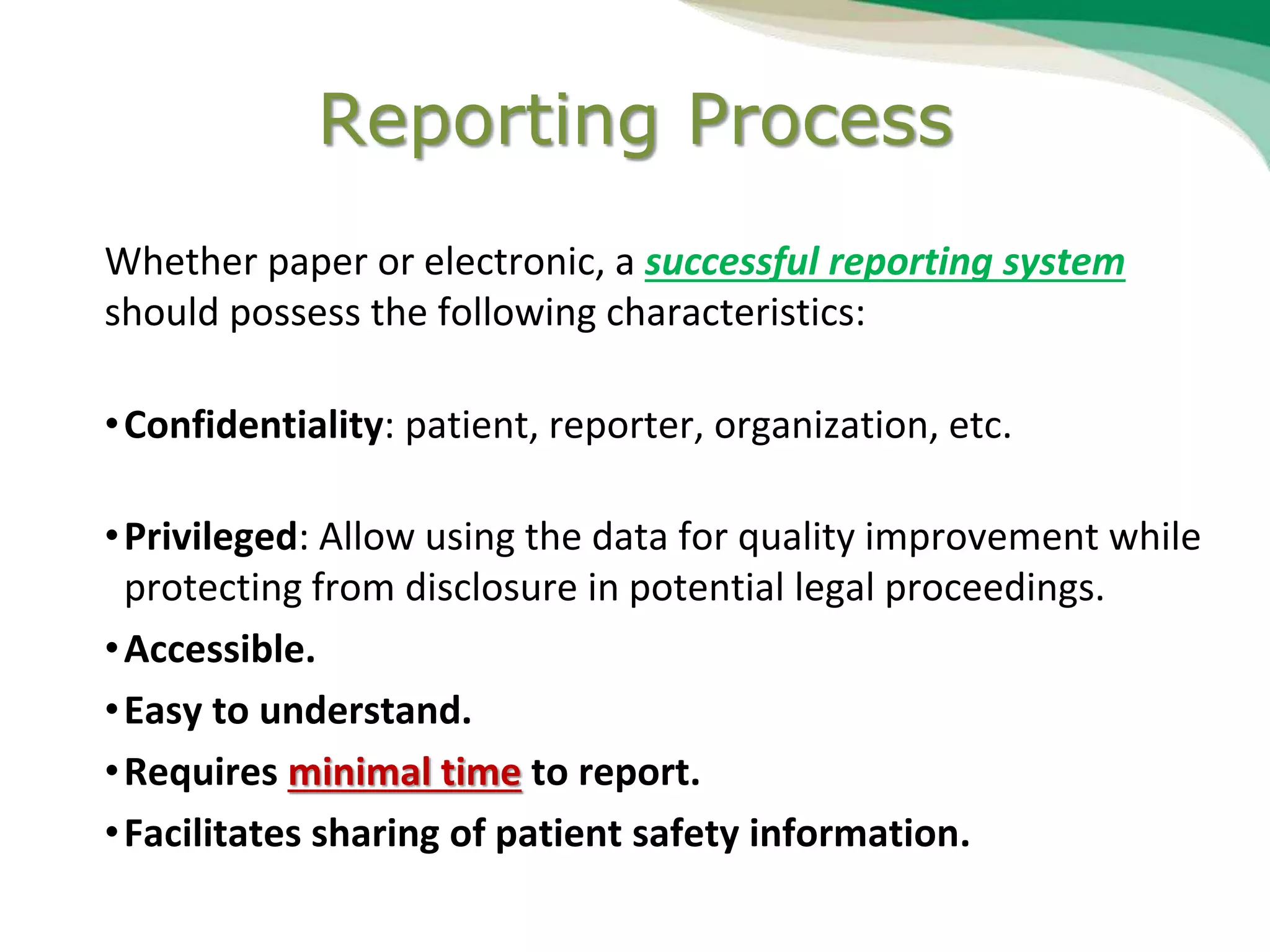 Reporting Process

Whether paper or electronic, a successful reporting system should possess the following characteristics:

• Confidentiality: patient, reporter, organization, etc.

• Privileged: Allow using the data for quality improvement while protecting from disclosure in potential legal proceedings.
• Accessible.
• Easy to understand.
• Requires minimal time to report.
• Facilitates sharing of patient safety information.